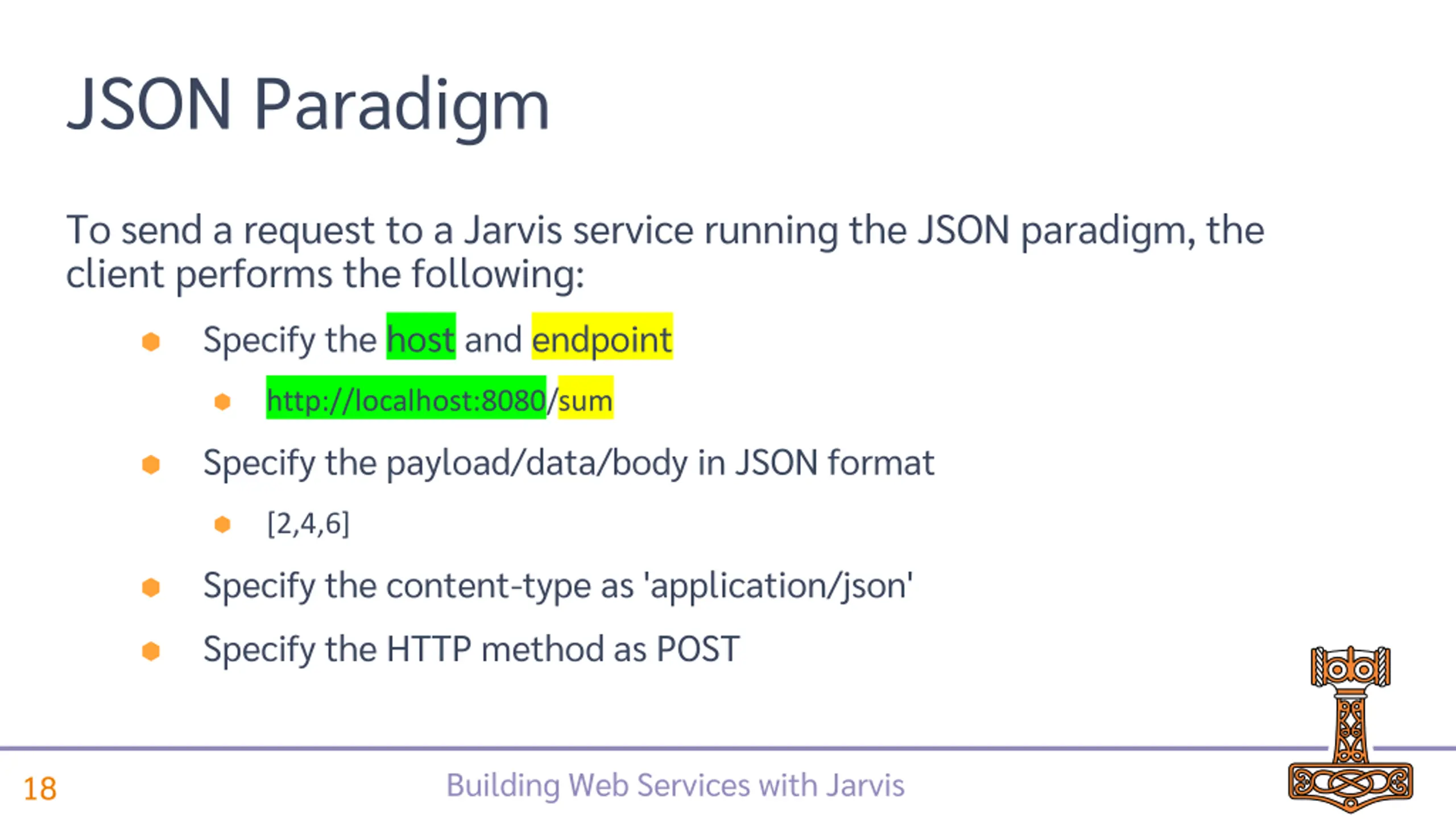 JSON Paradigm

To send a request to a Jarvis service running the JSON paradigm, the client performs the following:

- Specify the host and endpoint
  - http://localhost:8080/sum
- Specify the payload/data/body in JSON format
  - [2,4,6]
- Specify the content-type as 'application/json'
- Specify the HTTP method as POST

18

Building Web Services with Jarvis